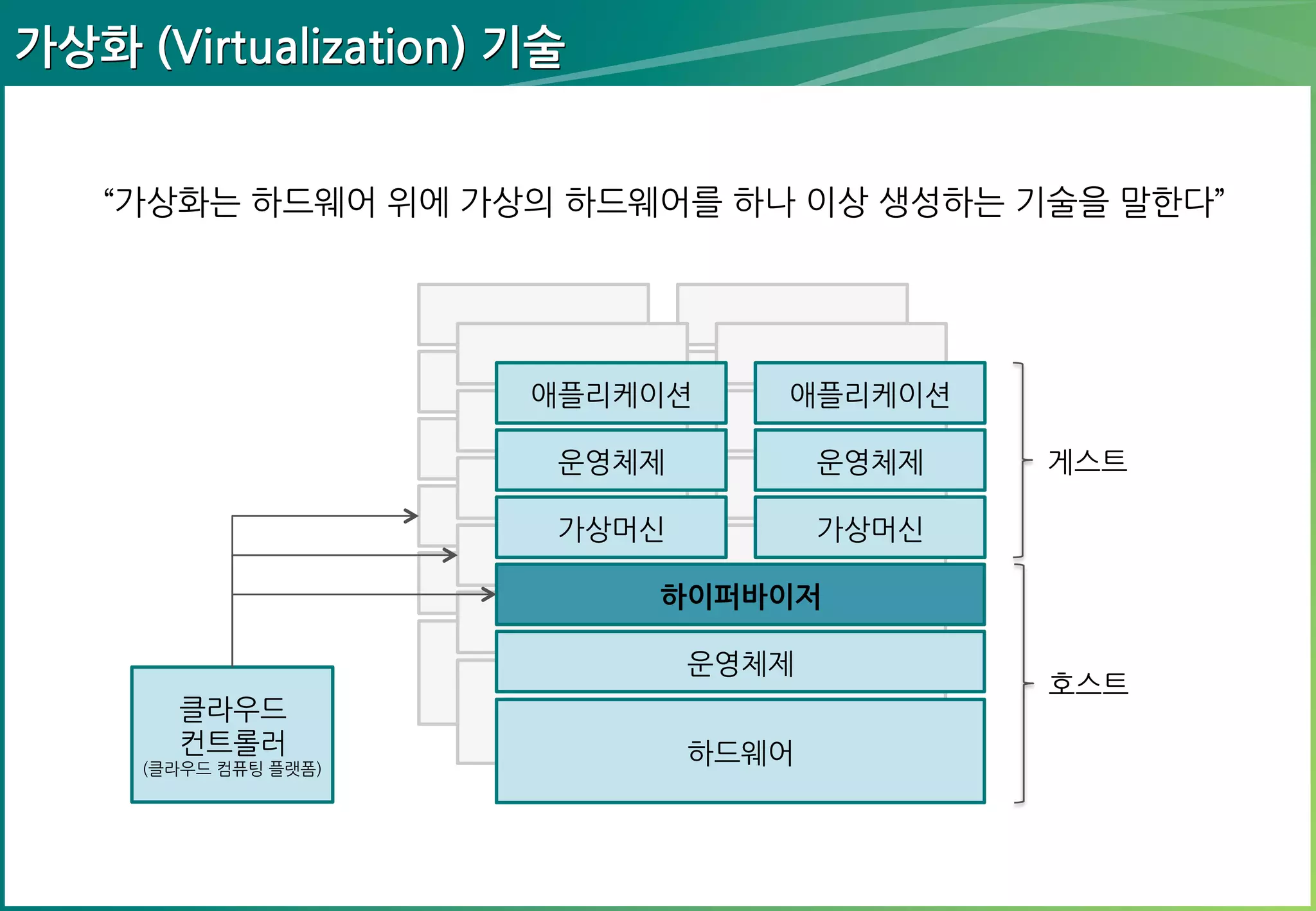 가상화 (Virtualization) 기술

“가상화는 하드웨어 위에 가상의 하드웨어를 하나 이상 생성하는 기술을 말한다”

애플리케이션

운영체제

가상머신

애플리케이션

운영체제

가상머신

게스트

하이퍼바이저

운영체제

하드웨어

호스트

클라우드 컨트롤러 (클라우드 컴퓨팅 플랫폼)